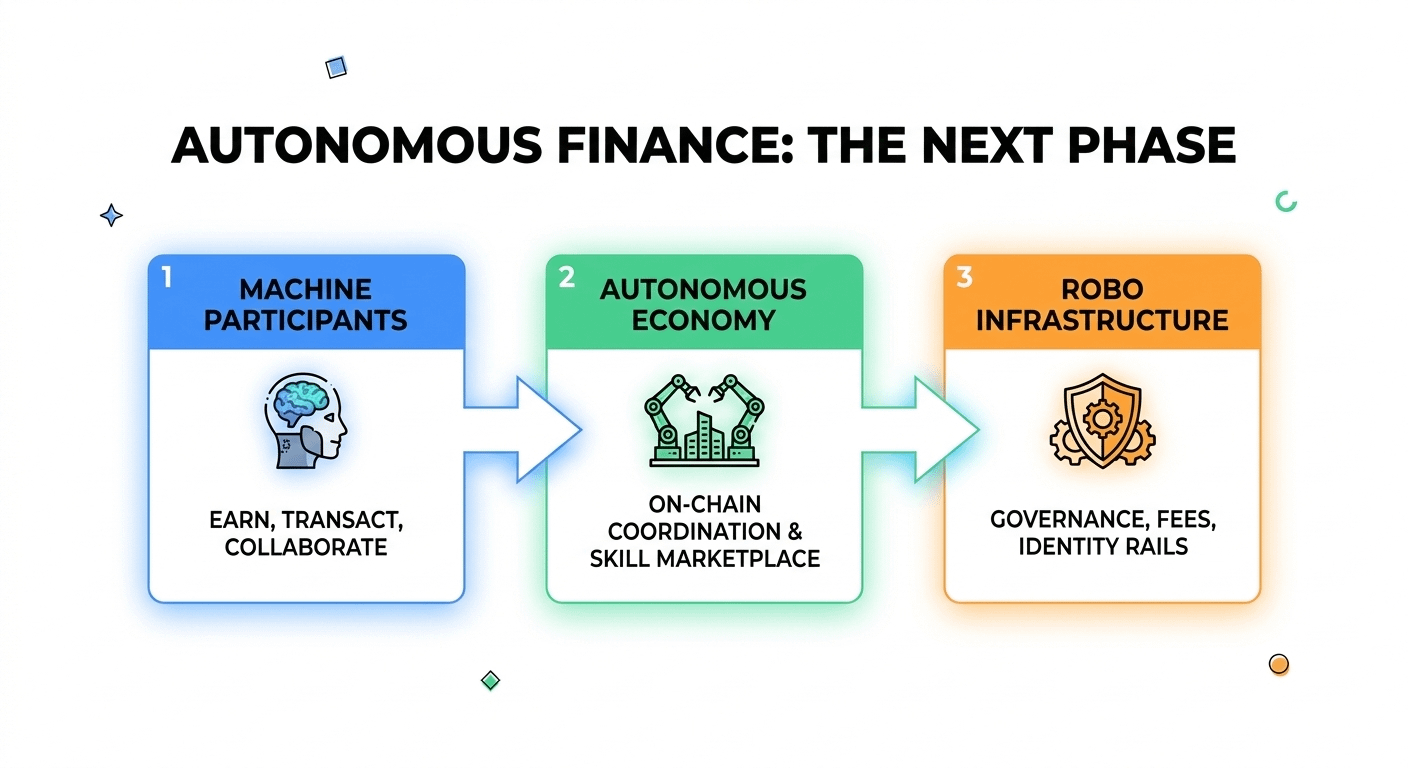 AUTONOMOUS FINANCE: THE NEXT PHASE

1 MACHINE PARTICIPANTS

EARN, TRANSACT, COLLABORATE

2 AUTONOMOUS ECONOMY

ON-CHAIN COORDINATION & SKILL MARKETPLACE

3 ROBO INFRASTRUCTURE

GOVERNANCE, FEES, IDENTITY RAILS